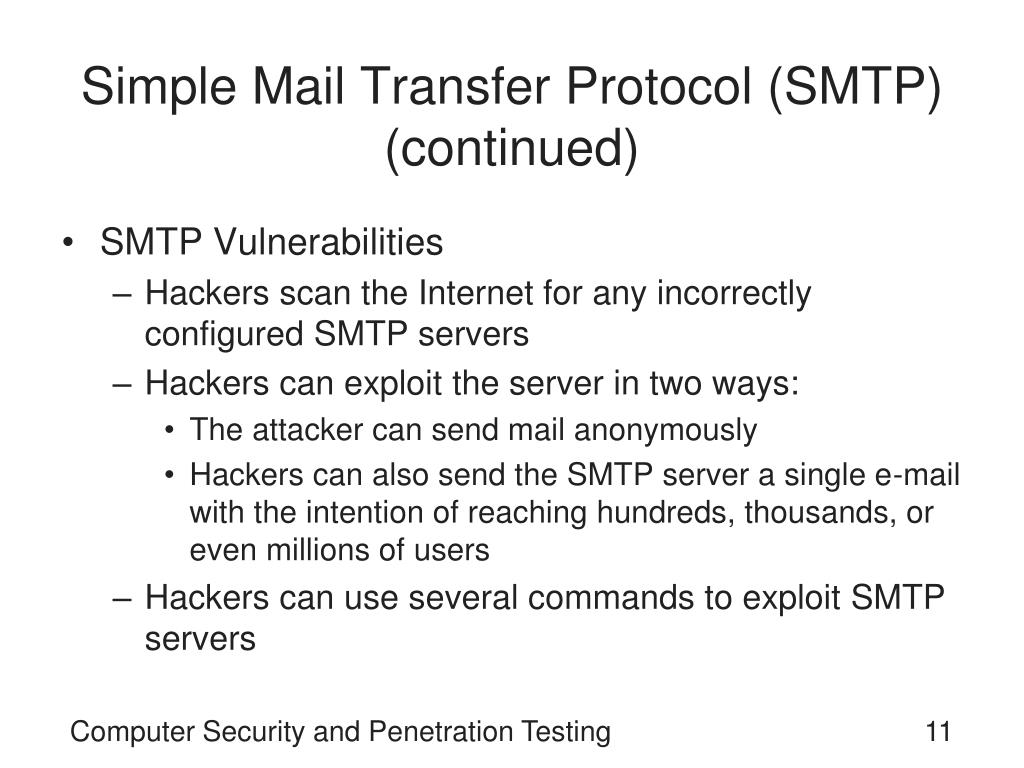 Simple Mail Transfer Protocol (SMTP) (continued)

• SMTP Vulnerabilities
– Hackers scan the Internet for any incorrectly configured SMTP servers
– Hackers can exploit the server in two ways:
• The attacker can send mail anonymously
• Hackers can also send the SMTP server a single e-mail with the intention of reaching hundreds, thousands, or even millions of users
– Hackers can use several commands to exploit SMTP servers

Computer Security and Penetration Testing

11